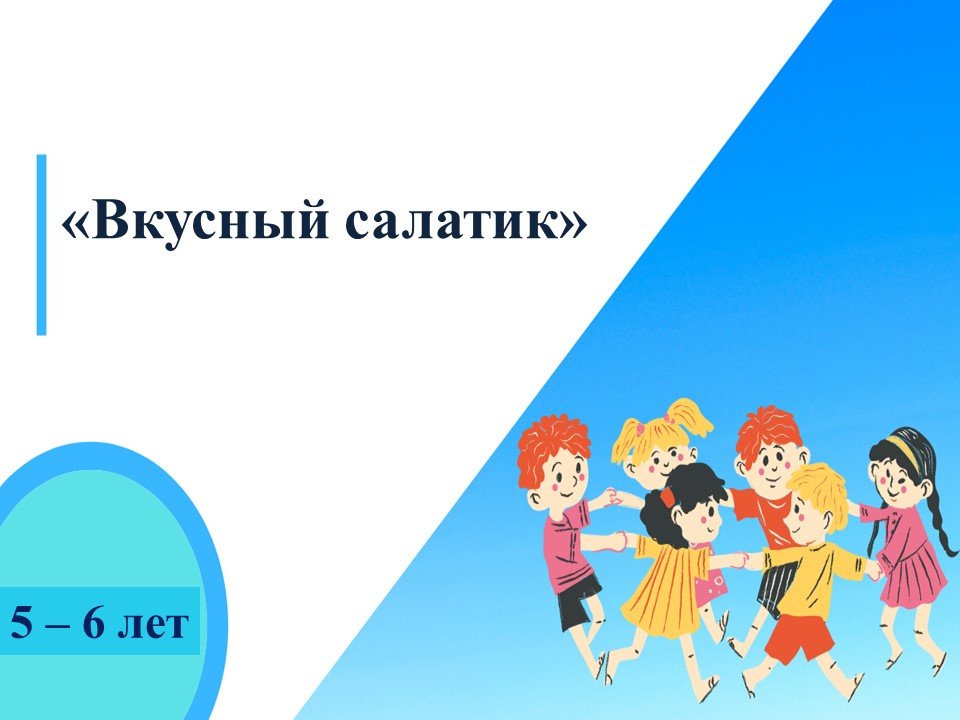 «Вкусный салатик»

5 – 6 лет